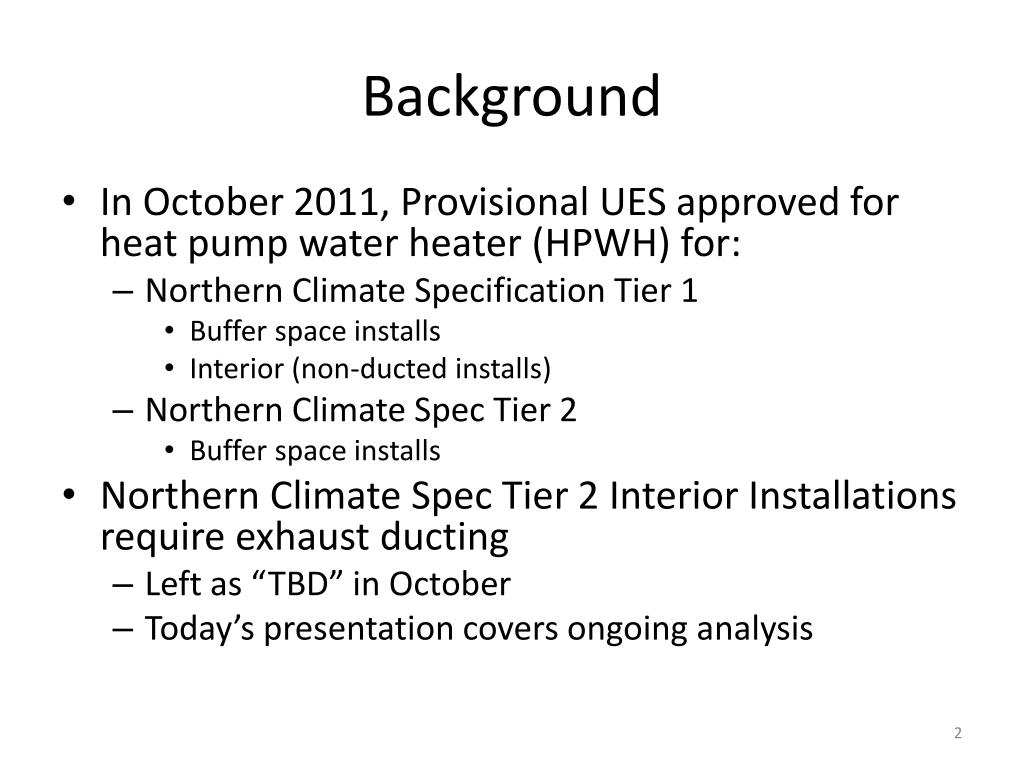 Background

• In October 2011, Provisional UES approved for heat pump water heater (HPWH) for:
– Northern Climate Specification Tier 1
• Buffer space installs
• Interior (non-ducted installs)
– Northern Climate Spec Tier 2
• Buffer space installs
• Northern Climate Spec Tier 2 Interior Installations require exhaust ducting
– Left as “TBD” in October
– Today’s presentation covers ongoing analysis

2